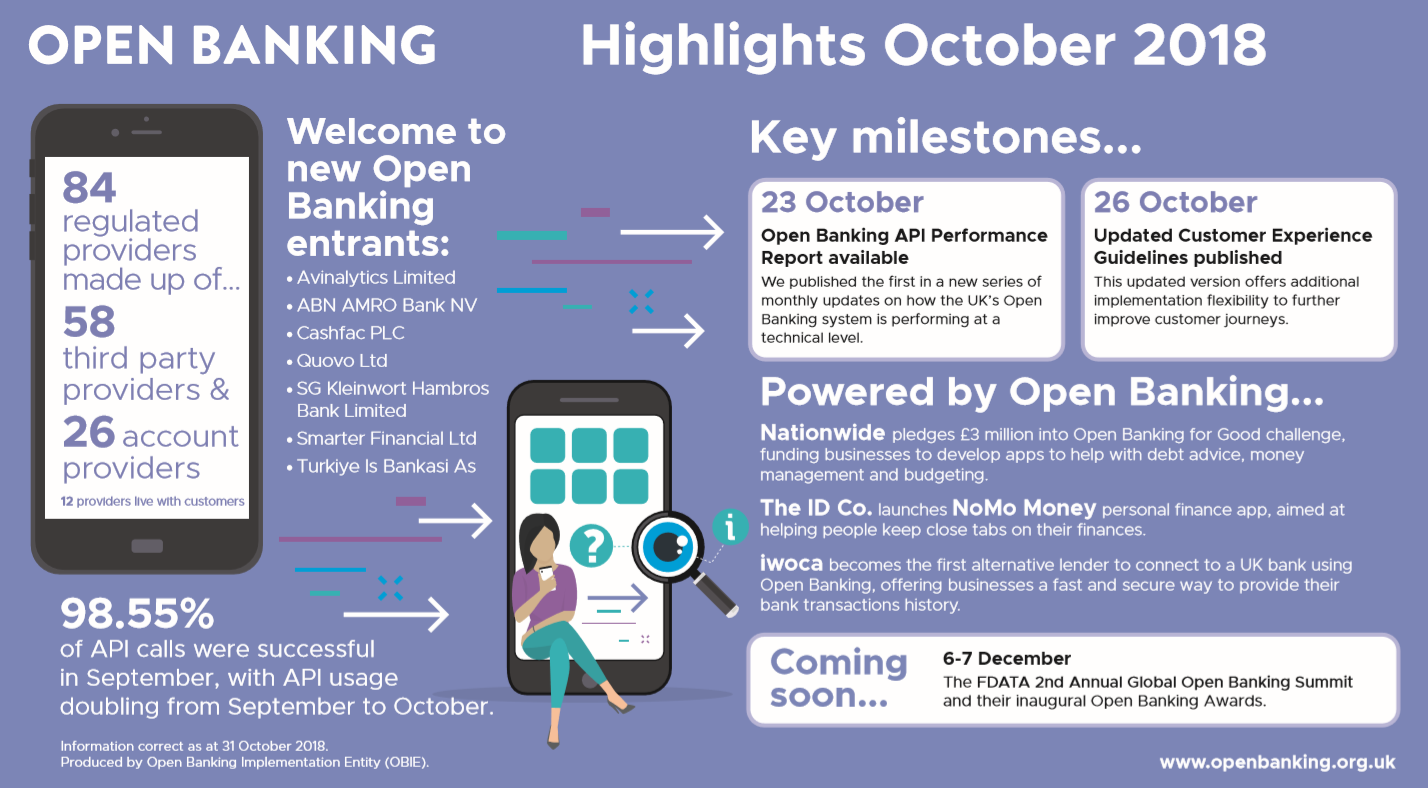 OPEN BANKING Highlights October 2018

84 regulated providers made up of...
58 third party providers &
26 account providers
12 providers live with customers

Welcome to new Open Banking entrants:
• Avinalytics Limited
• ABN AMRO Bank NV
• Cashfac PLC
• Quovo Ltd
• SG Kleinwort Hambros Bank Limited
• Smarter Financial Ltd
• Turkiye Is Bankasi As

98.55%
of API calls were successful in September, with API usage doubling from September to October.

Information correct as at 31 October 2018.
Produced by Open Banking Implementation Entity (OBIE).

Key milestones...

23 October
Open Banking API Performance Report available
We published the first in a new series of monthly updates on how the UK's Open Banking system is performing at a technical level.

26 October
Updated Customer Experience Guidelines published
This updated version offers additional implementation flexibility to further improve customer journeys.

Powered by Open Banking...

Nationwide pledges £3 million into Open Banking for Good challenge, funding businesses to develop apps to help with debt advice, money management and budgeting.

The ID Co. launches NoMo Money personal finance app, aimed at helping people keep close tabs on their finances.

iwoca becomes the first alternative lender to connect to a UK bank using Open Banking, offering businesses a fast and secure way to provide their bank transactions history.

Coming soon...
6-7 December
The FDATA 2nd Annual Global Open Banking Summit and their inaugural Open Banking Awards.

www.openbanking.org.uk